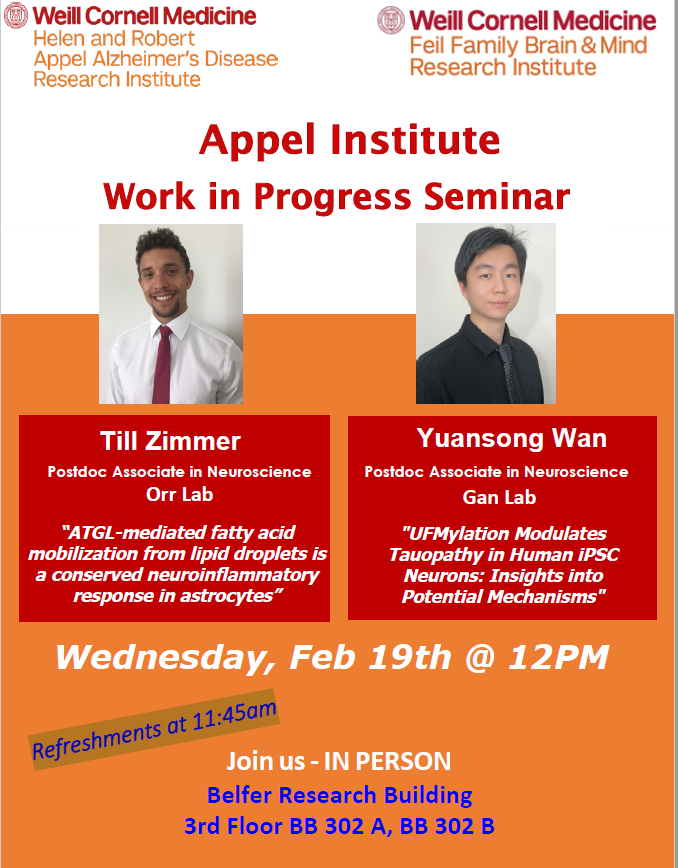 Weill Cornell Medicine
Helen and Robert Appel Alzheimer's Disease Research Institute

Weill Cornell Medicine
Feil Family Brain & Mind Research Institute

Appel Institute
Work in Progress Seminar

Till Zimmer
Postdoc Associate in Neuroscience
Orr Lab
"ATGL-mediated fatty acid mobilization from lipid droplets is a conserved neuroinflammatory response in astrocytes"

Yuansong Wan
Postdoc Associate in Neuroscience
Gan Lab
"UFMylation Modulates Tauopathy in Human iPSC Neurons: Insights into Potential Mechanisms"

Wednesday, Feb 19th @ 12PM

Refreshments at 11:45am

Join us - IN PERSON
Belfer Research Building
3rd Floor BB 302 A, BB 302 B